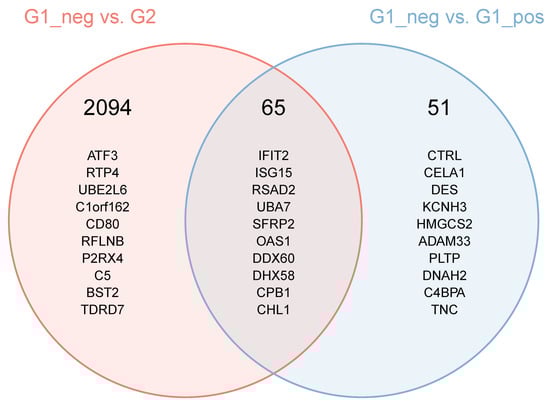 G1_neg vs. G2

G1_neg vs. G1_pos

2094

ATF3
RTP4
UBE2L6
C1orf162
CD80
RFLNB
P2RX4
C5
BST2
TDRD7

65

IFIT2
ISG15
RSAD2
UBA7
SFRP2
OAS1
DDX60
DHX58
CPB1
CHL1

51

CTRL
CELA1
DES
KCNH3
HMGCS2
ADAM33
PLTP
DNAH2
C4BPA
TNC